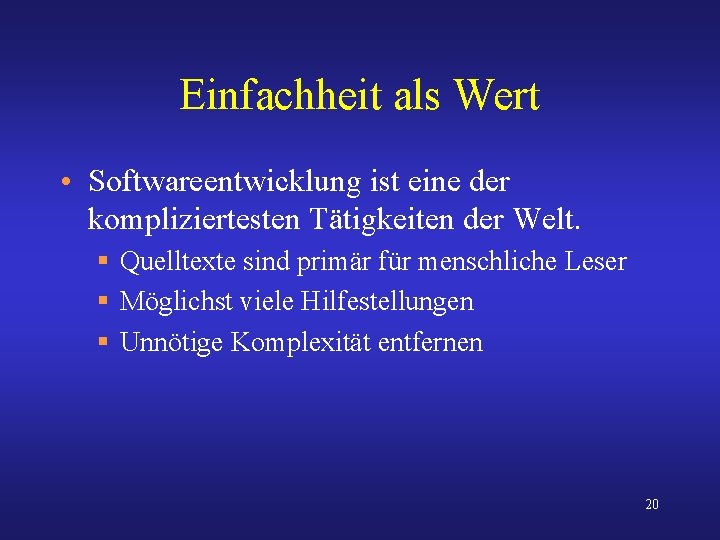 Einfachheit als Wert

• Softwareentwicklung ist eine der kompliziertesten Tätigkeiten der Welt.
  ▪ Quelltexte sind primär für menschliche Leser
  ▪ Möglichst viele Hilfestellungen
  ▪ Unnötige Komplexität entfernen

20